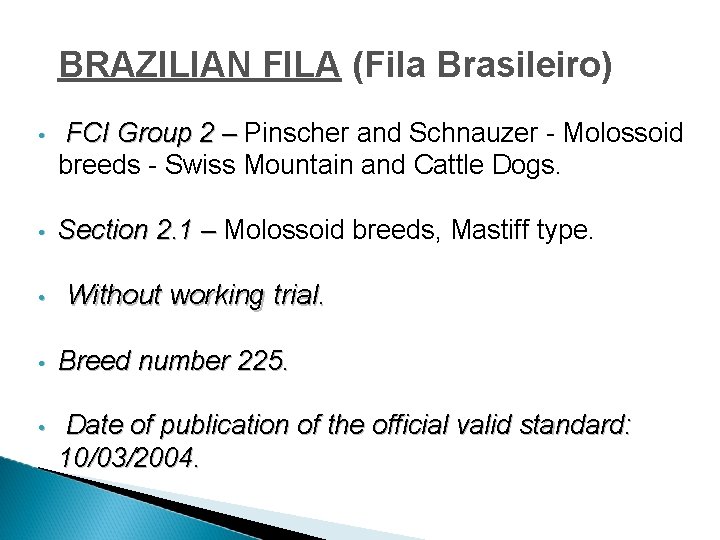 BRAZILIAN FILA (Fila Brasileiro)

• FCI Group 2 – Pinscher and Schnauzer - Molossoid breeds - Swiss Mountain and Cattle Dogs.

• Section 2.1 – Molossoid breeds, Mastiff type.

• Without working trial.

• Breed number 225.

• Date of publication of the official valid standard: 10/03/2004.